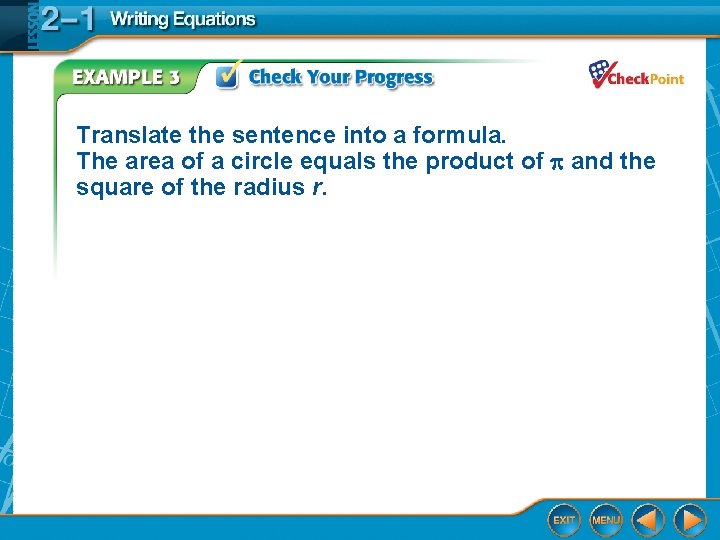 LESSON 2–1 Writing Equations

EXAMPLE 3 Check Your Progress

CheckPoint

Translate the sentence into a formula.
The area of a circle equals the product of $\pi$ and the square of the radius $r$.

EXIT MENU